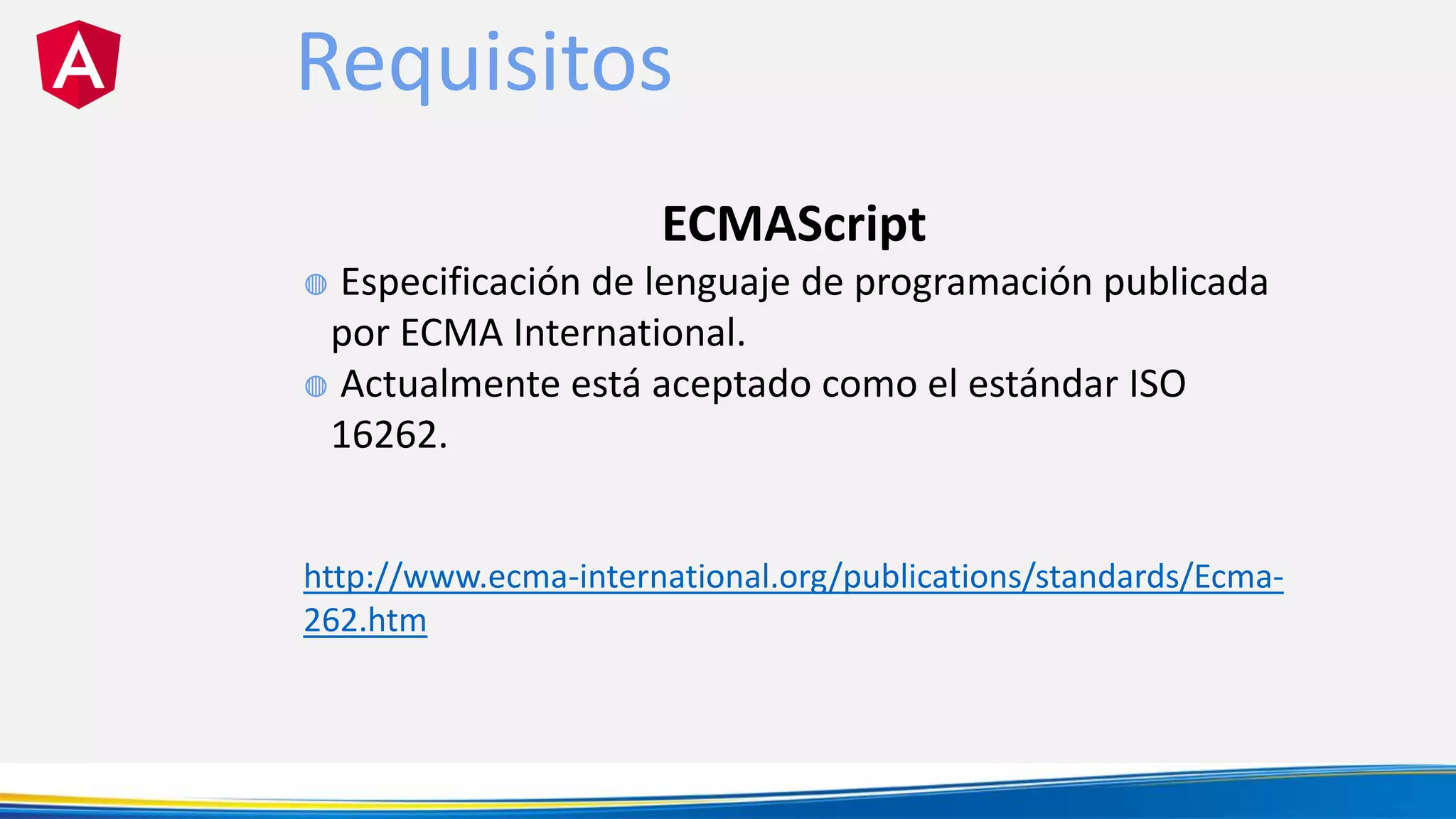 A

Requisitos

ECMAScript

Especificación de lenguaje de programación publicada por ECMA International.

Actualmente está aceptado como el estándar ISO 16262.

http://www.ecma-international.org/publications/standards/Ecma-262.htm